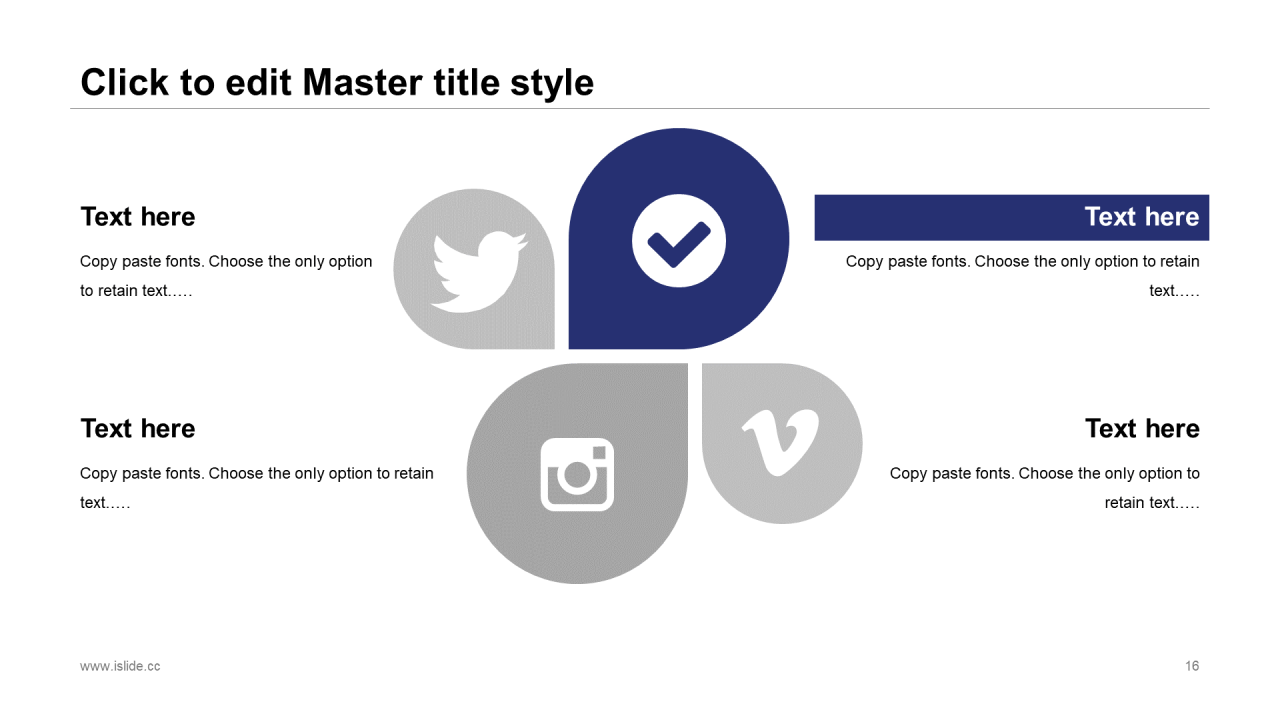 Click to edit Master title style

Text here

Copy paste fonts. Choose the only option to retain text…..

Text here

Copy paste fonts. Choose the only option to retain text…..

Text here

Copy paste fonts. Choose the only option to retain text…..

Text here

Copy paste fonts. Choose the only option to retain text…..

www.islide.cc

16